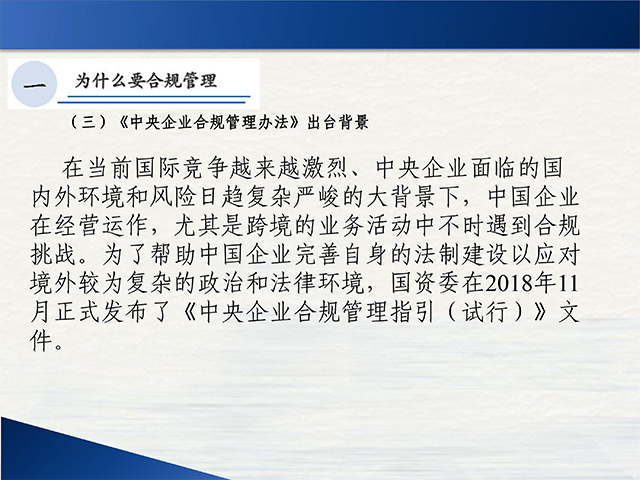 一 为什么要合规管理

（三）《中央企业合规管理办法》出台背景

在当前国际竞争越来越激烈、中央企业面临的国内外环境和风险日趋复杂严峻的大背景下，中国企业在经营运作，尤其是跨境的业务活动中不时遇到合规挑战。为了帮助中国企业完善自身的法制建设以应对境外较为复杂的政治和法律环境，国资委在2018年11月正式发布了《中央企业合规管理指引（试行）》文件。